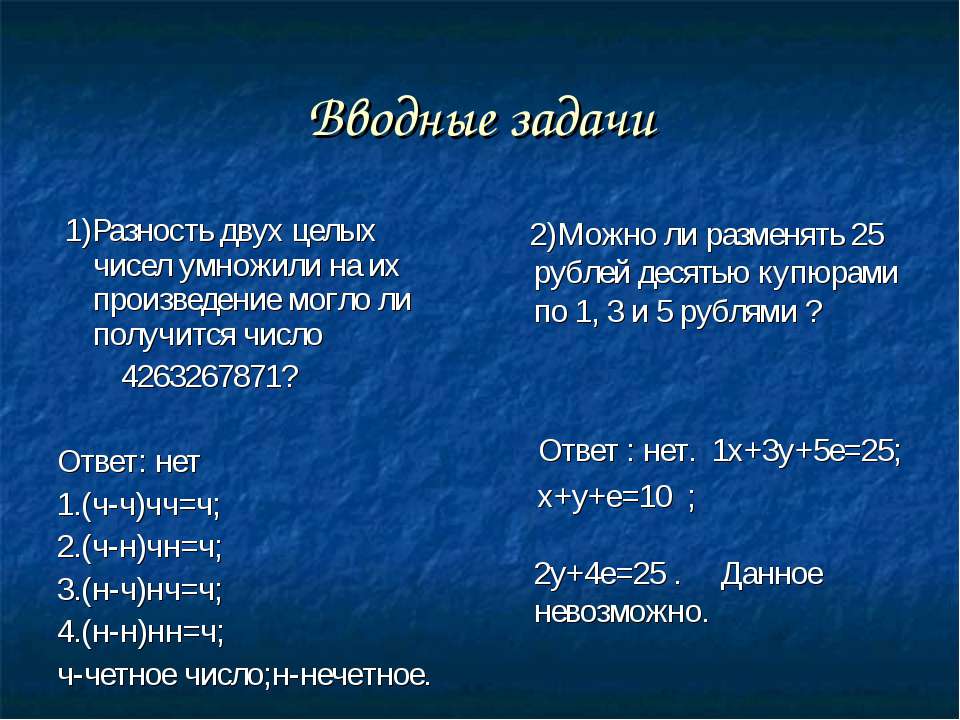 Вводные задачи

1)Разность двух целых чисел умножили на их произведение могло ли получится число 4263267871?

Ответ: нет
1.(ч-ч)чч=ч;
2.(ч-н)чн=ч;
3.(н-ч)нч=ч;
4.(н-н)нн=ч;
ч-четное число;н-нечетное.

2)Можно ли разменять 25 рублей десятью купюрами по 1, 3 и 5 рублями ?

Ответ : нет. 1х+3у+5е=25;
х+у+е=10 ;

2у+4е=25 . Данное невозможно.